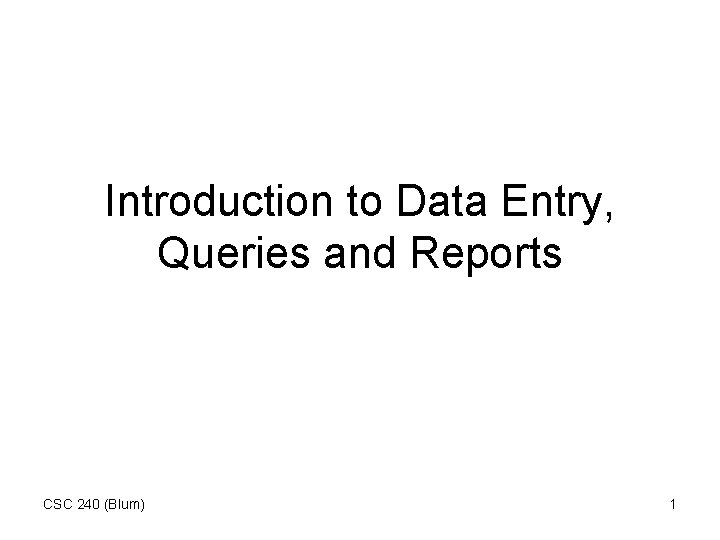 Introduction to Data Entry, Queries and Reports

CSC 240 (Blum)

1